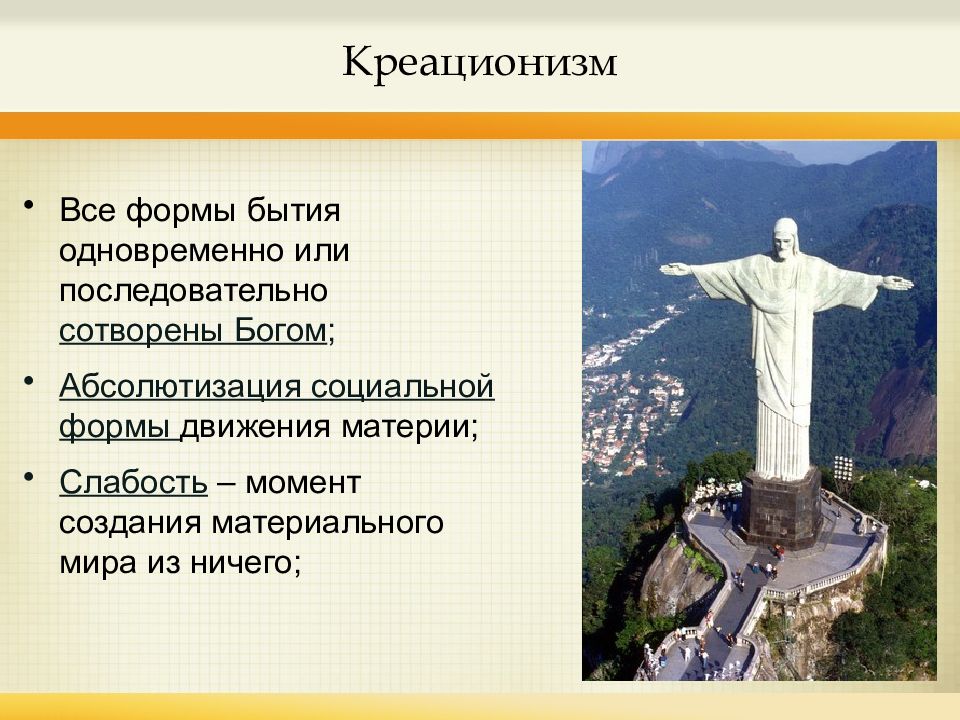 Креационизм

• Все формы бытия одновременно или последовательно сотворены Богом;

• Абсолютизация социальной формы движения материи;

• Слабость – момент создания материального мира из ничего;